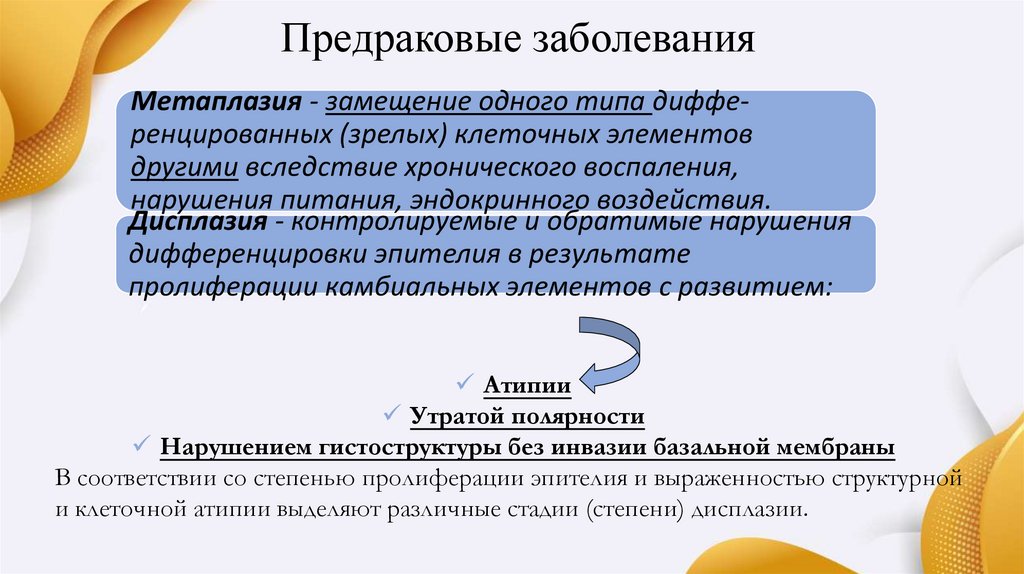 Предраковые заболевания

Метаплазия - замещение одного типа дифференцированных (зрелых) клеточных элементов другими вследствие хронического воспаления, нарушения питания, эндокринного воздействия.

Дисплазия - контролируемые и обратимые нарушения дифференцировки эпителия в результате пролиферации камбиальных элементов с развитием:

✓ Атипии
✓ Утратой полярности
✓ Нарушением гистоструктуры без инвазии базальной мембраны

В соответствии со степенью пролиферации эпителия и выраженностью структурной и клеточной атипии выделяют различные стадии (степени) дисплазии.